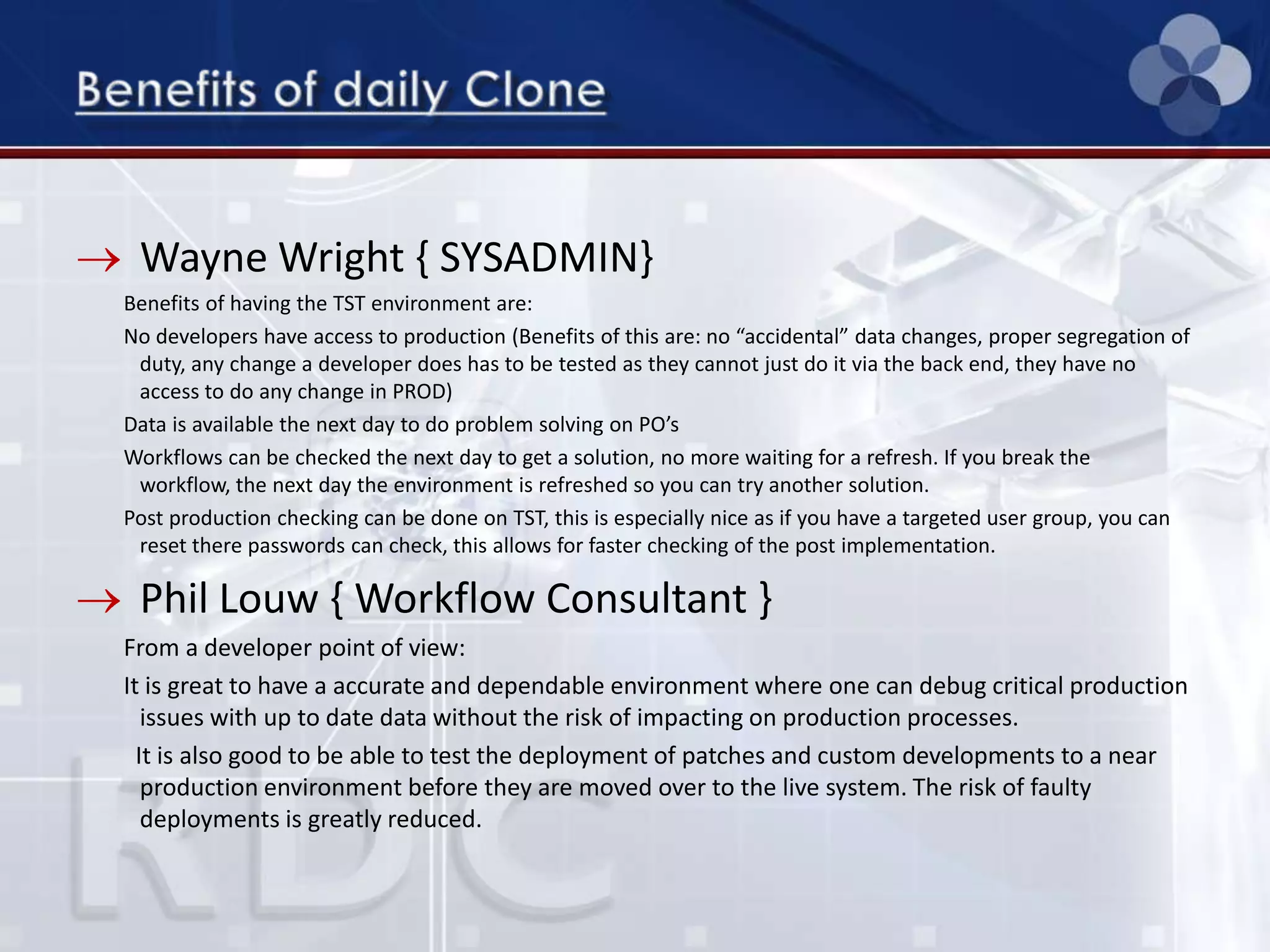 Benefits of daily Clone

→ Wayne Wright { SYSADMIN}

Benefits of having the TST environment are:

No developers have access to production (Benefits of this are: no “accidental” data changes, proper segregation of duty, any change a developer does has to be tested as they cannot just do it via the back end, they have no access to do any change in PROD)

Data is available the next day to do problem solving on PO’s

Workflows can be checked the next day to get a solution, no more waiting for a refresh. If you break the workflow, the next day the environment is refreshed so you can try another solution.

Post production checking can be done on TST, this is especially nice as if you have a targeted user group, you can reset there passwords can check, this allows for faster checking of the post implementation.

→ Phil Louw { Workflow Consultant }

From a developer point of view:

It is great to have a accurate and dependable environment where one can debug critical production issues with up to date data without the risk of impacting on production processes.

It is also good to be able to test the deployment of patches and custom developments to a near production environment before they are moved over to the live system. The risk of faulty deployments is greatly reduced.

RDC